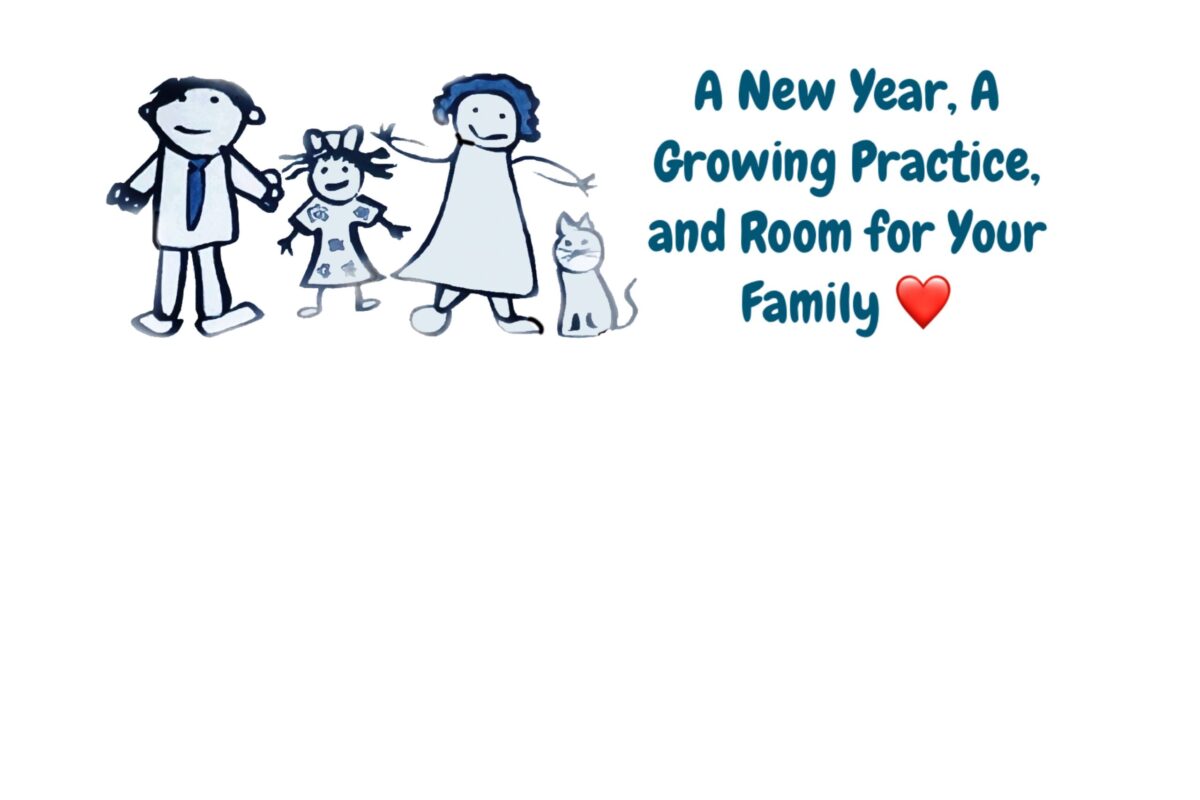 A New Year, A Growing Practice, and Room for Your Family ❤️